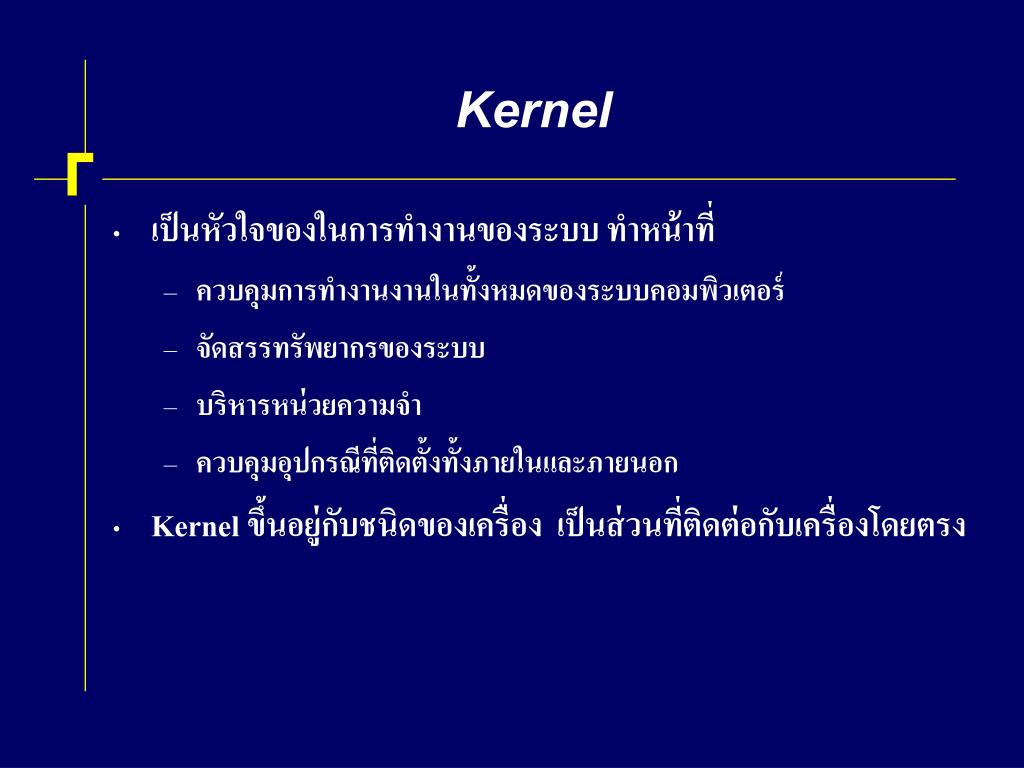 Kernel

• เป็นหัวใจของในการทำงานของระบบ ทำหน้าที่

– ควบคุมการทำงานงานในทั้งหมดของระบบคอมพิวเตอร์

– จัดสรรทรัพยากรของระบบ

– บริหารหน่วยความจำ

– ควบคุมอุปกรณีที่ติดตั้งทั้งภายในและภายนอก

• Kernel ขึ้นอยู่กับชนิดของเครื่อง เป็นส่วนที่ติดต่อกับเครื่องโดยตรง